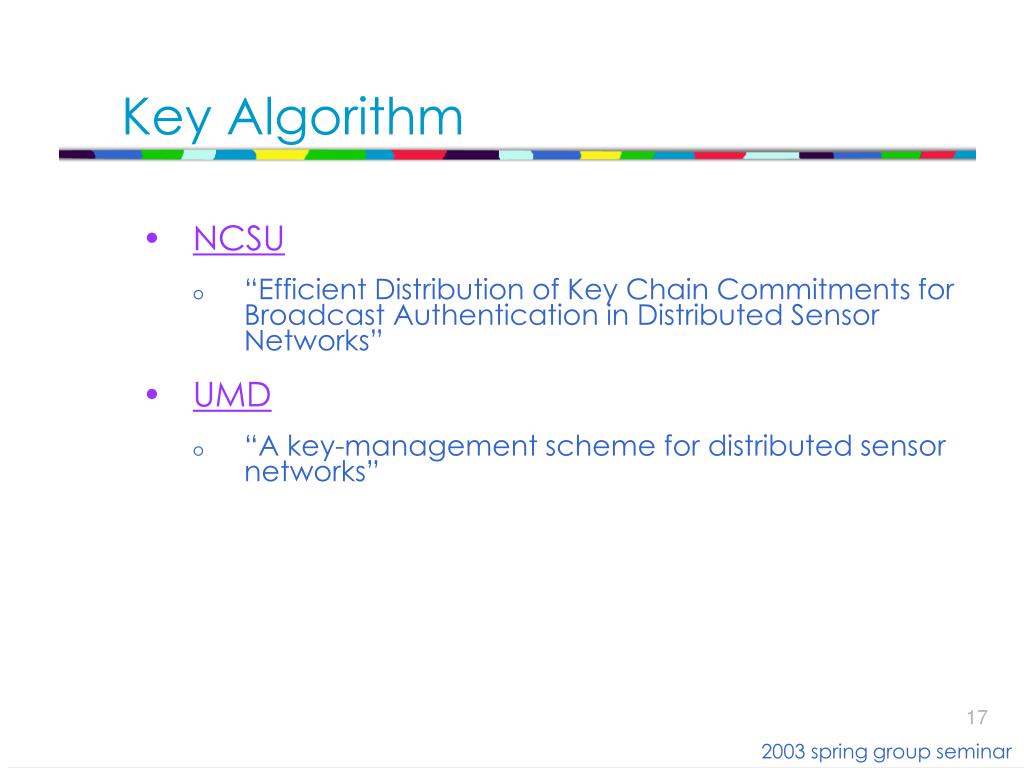 Key Algorithm

• NCSU
  o “Efficient Distribution of Key Chain Commitments for Broadcast Authentication in Distributed Sensor Networks”
• UMD
  o “A key-management scheme for distributed sensor networks”

17

2003 spring group seminar